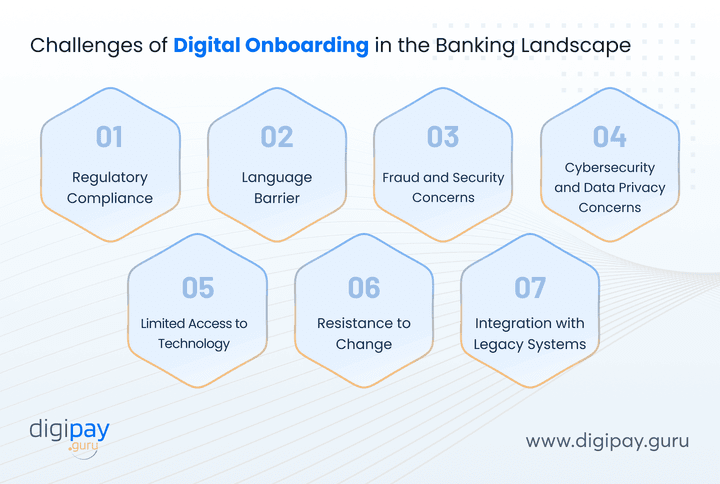 Challenges of Digital Onboarding in the Banking Landscape

01
Regulatory Compliance

02
Language Barrier

03
Fraud and Security Concerns

04
Cybersecurity and Data Privacy Concerns

05
Limited Access to Technology

06
Resistance to Change

07
Integration with Legacy Systems

digipay
.guru

www.digipay.guru